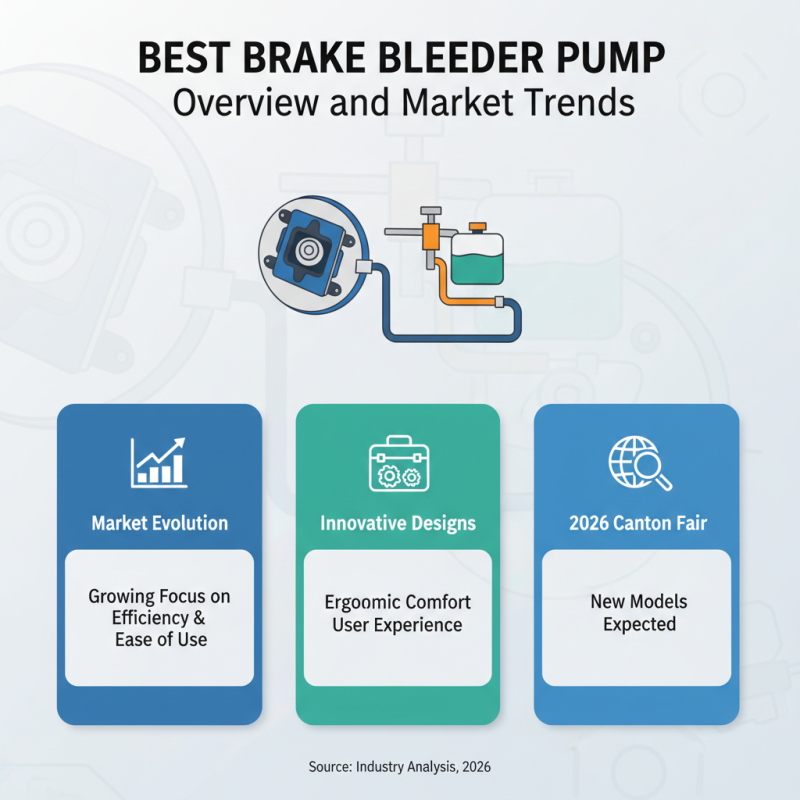 BEST BRAKE BLEEDER PUMP
Overview and Market Trends

Market Evolution

Growing Focus on Efficiency & Ease of Use

Innovative Designs

Ergoomic Comfort User Experience

2026 Canton Fair

New Models Expected

Source: Industry Analysis, 2026